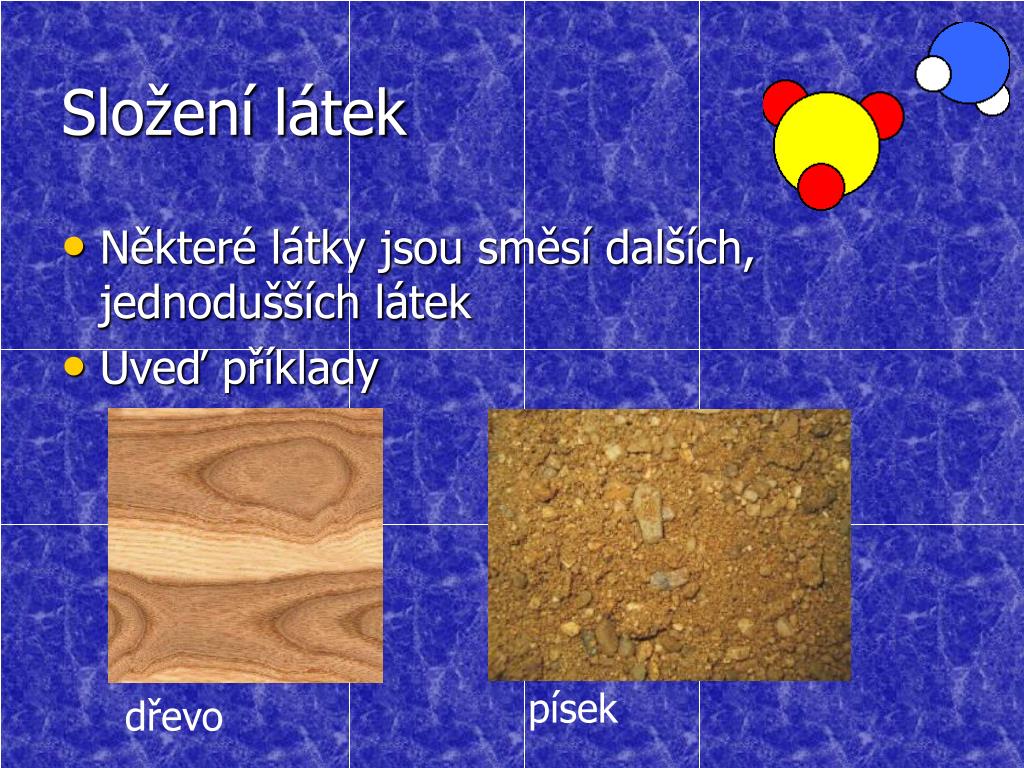 Složení látek

• Některé látky jsou směsí dalších, jednodušších látek
• Uveď příklady

dřevo

písek